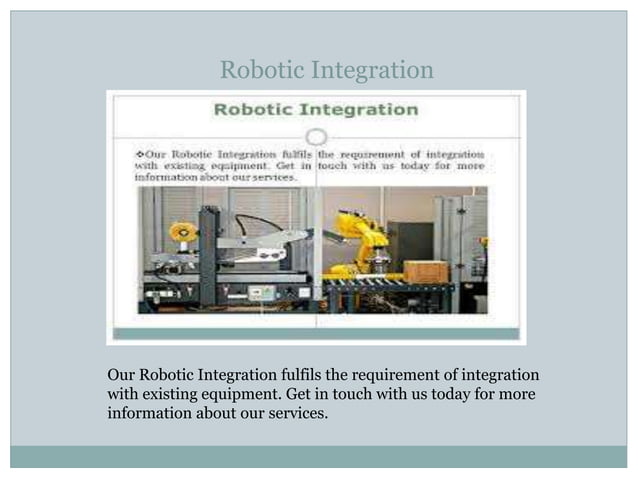 Robotic Integration

Robotic Integration

❖Our Robotic Integration fulfils the requirement of integration with existing equipment. Get in touch with us today for more information about our services.

Our Robotic Integration fulfils the requirement of integration with existing equipment. Get in touch with us today for more information about our services.